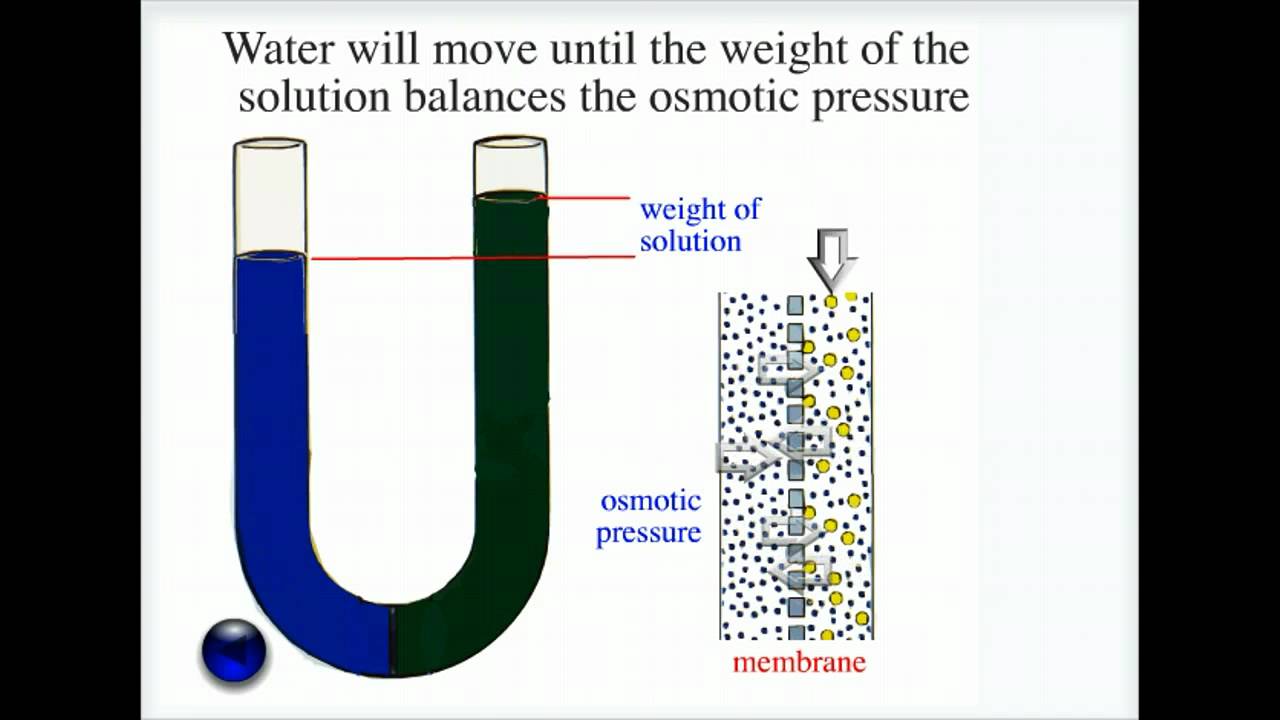 Water will move until the weight of the solution balances the osmotic pressure

weight of solution

osmotic pressure

membrane